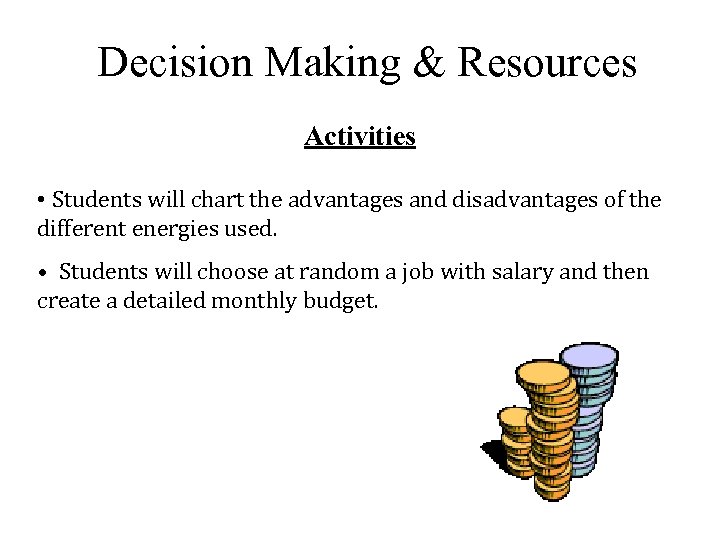 Decision Making & Resources

Activities

• Students will chart the advantages and disadvantages of the different energies used.

• Students will choose at random a job with salary and then create a detailed monthly budget.